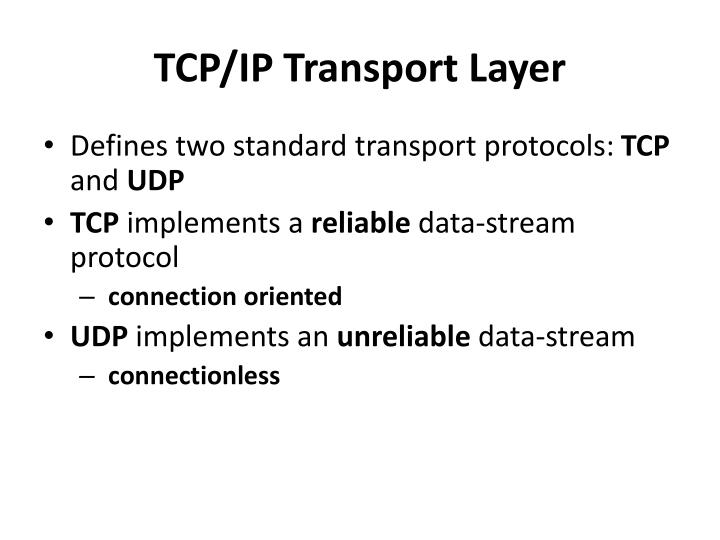 TCP/IP Transport Layer

• Defines two standard transport protocols: TCP and UDP
• TCP implements a reliable data-stream protocol
  – connection oriented
• UDP implements an unreliable data-stream
  – connectionless